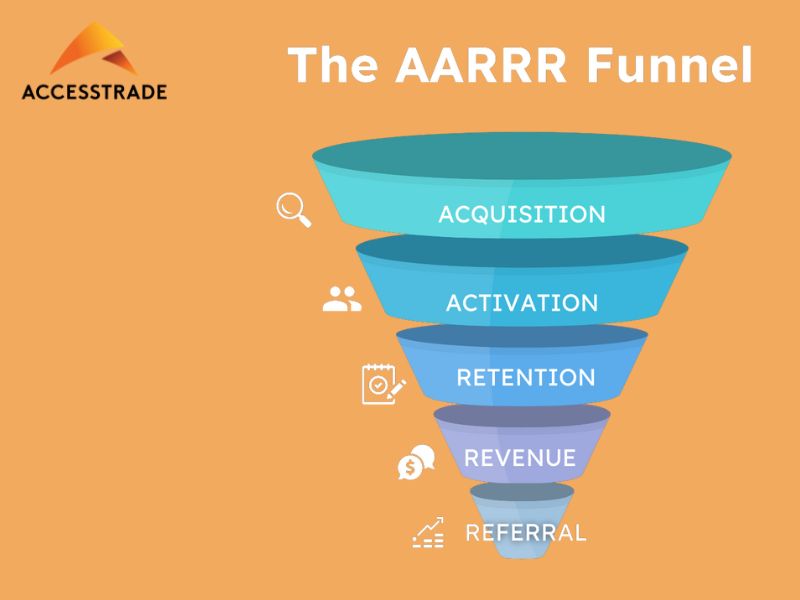 ACCESSTRADE

The AARRR Funnel

ACQUISITION

ACTIVATION

RETENTION

REVENUE

REFERRAL